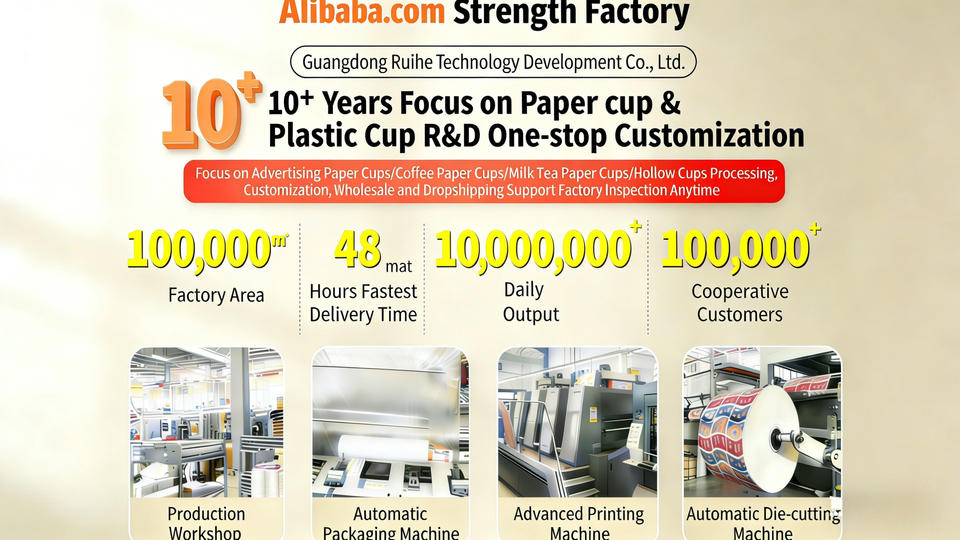 Alibaba.com Strength Factory

Guangdong Ruihe Technology Development Co., Ltd.

10+

10+ Years Focus on Paper cup & Plastic Cup R&D One-stop Customization

Focus on Advertising Paper Cups/Coffee Paper Cups/Milk Tea Paper Cups/Hollow Cups Processing, Customization, Wholesale and Dropshipping Support Factory Inspection Anytime

100,000m²
Factory Area

48 mat
Hours Fastest Delivery Time

10,000,000+
Daily Output

100,000+
Cooperative Customers

Production Workshop

Automatic Packaging Machine

Advanced Printing Machine

Automatic Die-cutting Machine